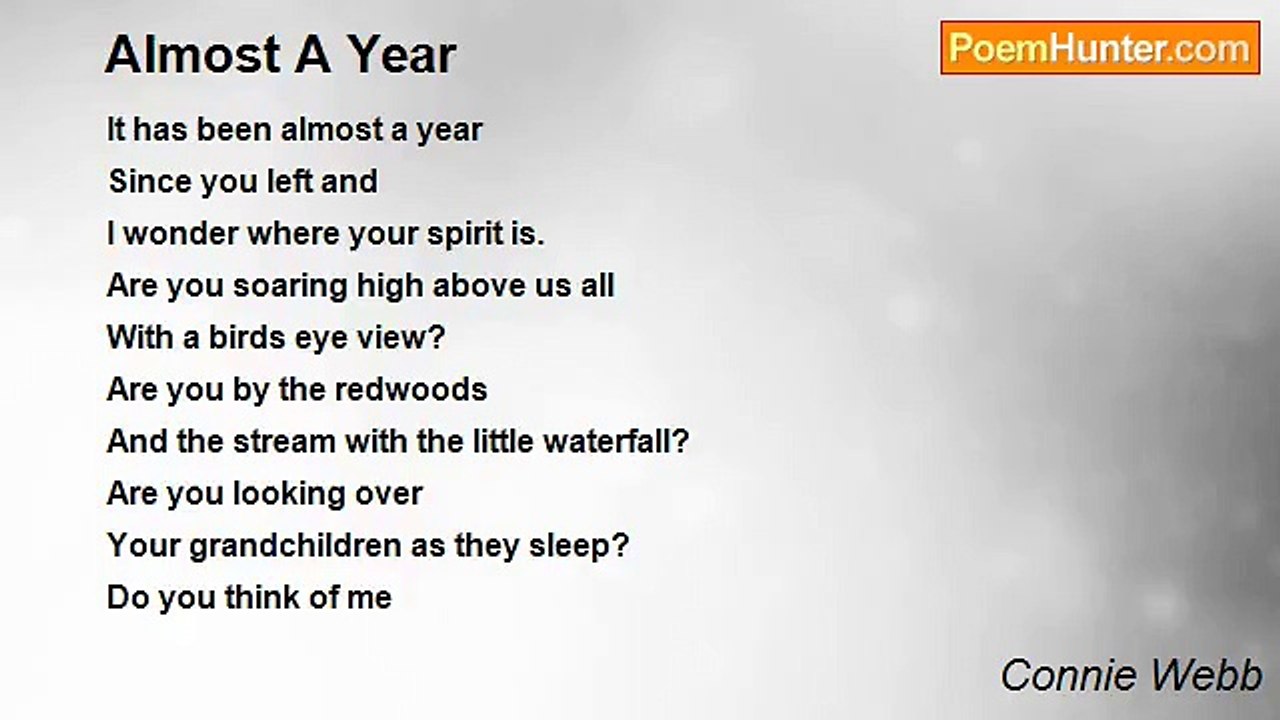 Almost A Year

PoemHunter.com

It has been almost a year
Since you left and
I wonder where your spirit is.
Are you soaring high above us all
With a birds eye view?
Are you by the redwoods
And the stream with the little waterfall?
Are you looking over
Your grandchildren as they sleep?
Do you think of me

Connie Webb